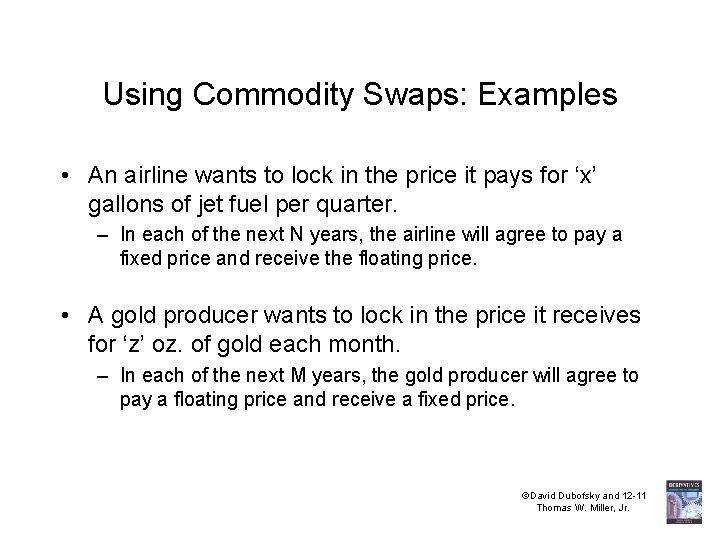 Using Commodity Swaps: Examples

• An airline wants to lock in the price it pays for ‘x’ gallons of jet fuel per quarter.
– In each of the next N years, the airline will agree to pay a fixed price and receive the floating price.

• A gold producer wants to lock in the price it receives for ‘z’ oz. of gold each month.
– In each of the next M years, the gold producer will agree to pay a floating price and receive a fixed price.

©David Dubofsky and 12-11
Thomas W. Miller, Jr.

DERIVATIVES